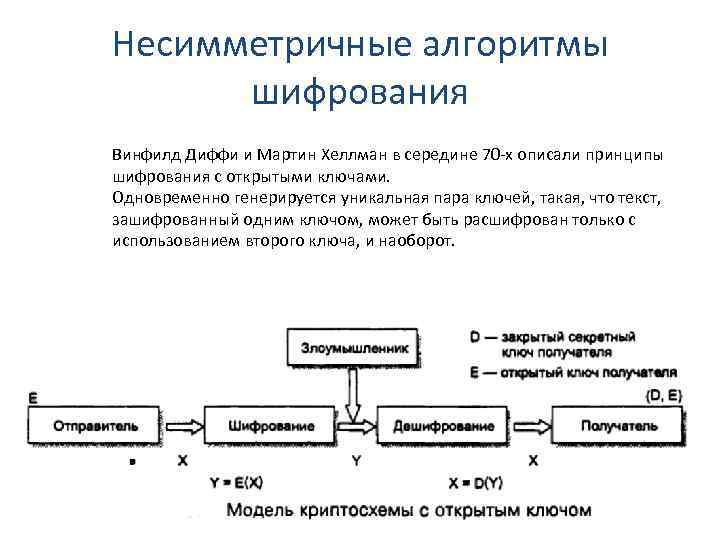 Несимметричные алгоритмы шифрования

Винфилд Диффи и Мартин Хеллман в середине 70-х описали принципы шифрования с открытыми ключами.
Одновременно генерируется уникальная пара ключей, такая, что текст, зашифрованный одним ключом, может быть расшифрован только с использованием второго ключа, и наоборот.

Злоумышленник

D — закрытый секретный ключ получателя
E — открытый ключ получателя

E

(D, E)

Отправитель

Шифрование

Дешифрование

Получатель

X

Y

X

Y = E(X)

X = D(Y)

Модель криптосхемы с открытым ключом